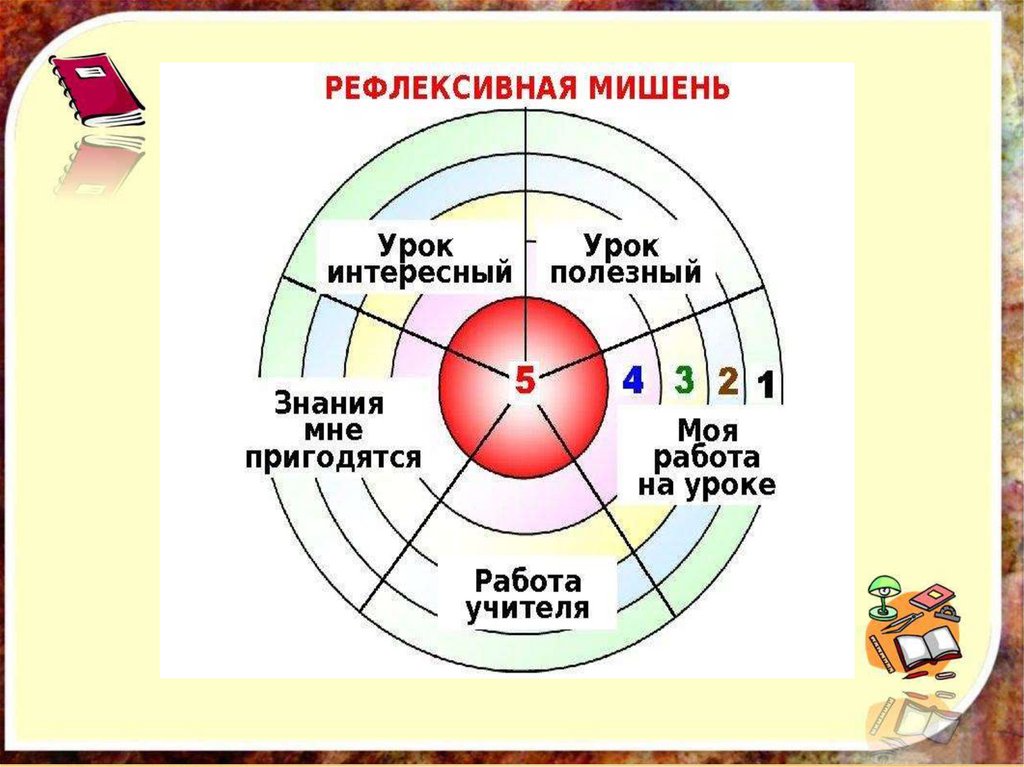 РЕФЛЕКСИВНАЯ МИШЕНЬ

Урок интересный

Урок полезный

5

4 3 2 1

Знания мне пригодятся

Моя работа на уроке

Работа учителя